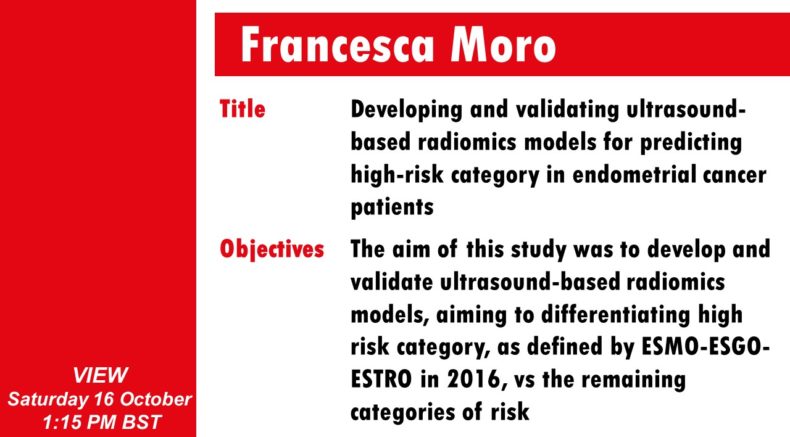 Francesca Moro

Title
Developing and validating ultrasound-based radiomics models for predicting high-risk category in endometrial cancer patients

Objectives
The aim of this study was to develop and validate ultrasound-based radiomics models, aiming to differentiating high risk category, as defined by ESMO-ESGO-ESTRO in 2016, vs the remaining categories of risk

VIEW
Saturday 16 October
1:15 PM BST